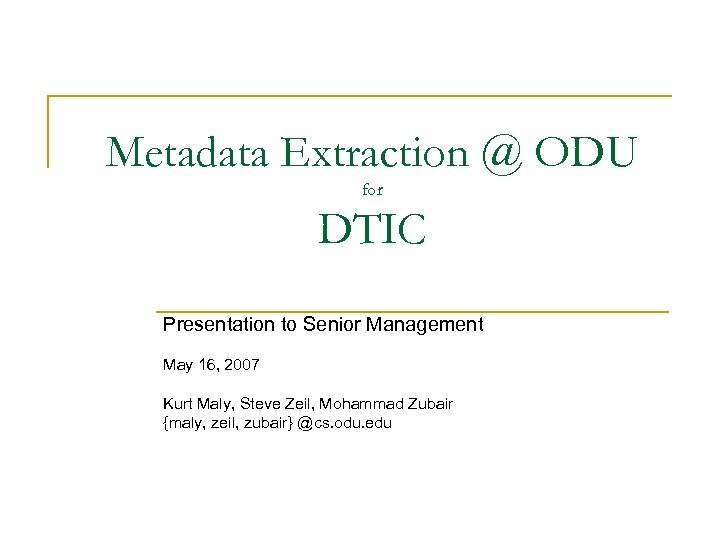 Metadata Extraction @ ODU
for
DTIC

Presentation to Senior Management

May 16, 2007

Kurt Maly, Steve Zeil, Mohammad Zubair
{maly, zeil, zubair} @cs.odu.edu